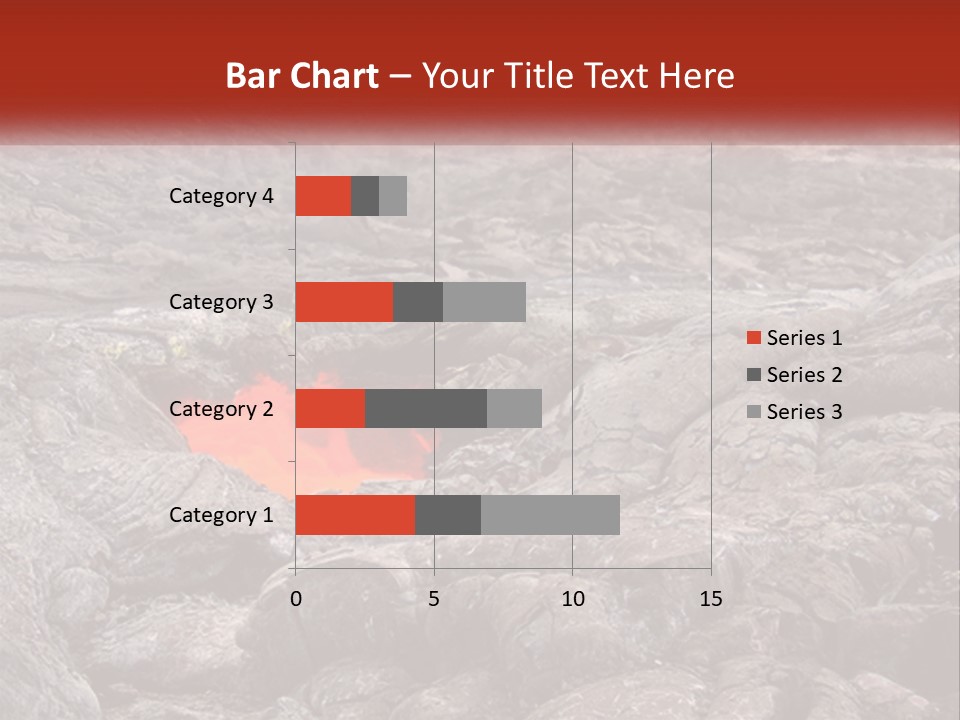 Bar Chart – Your Title Text Here

Category 4
Category 3
Category 2
Category 1

0
5
10
15

Series 1
Series 2
Series 3